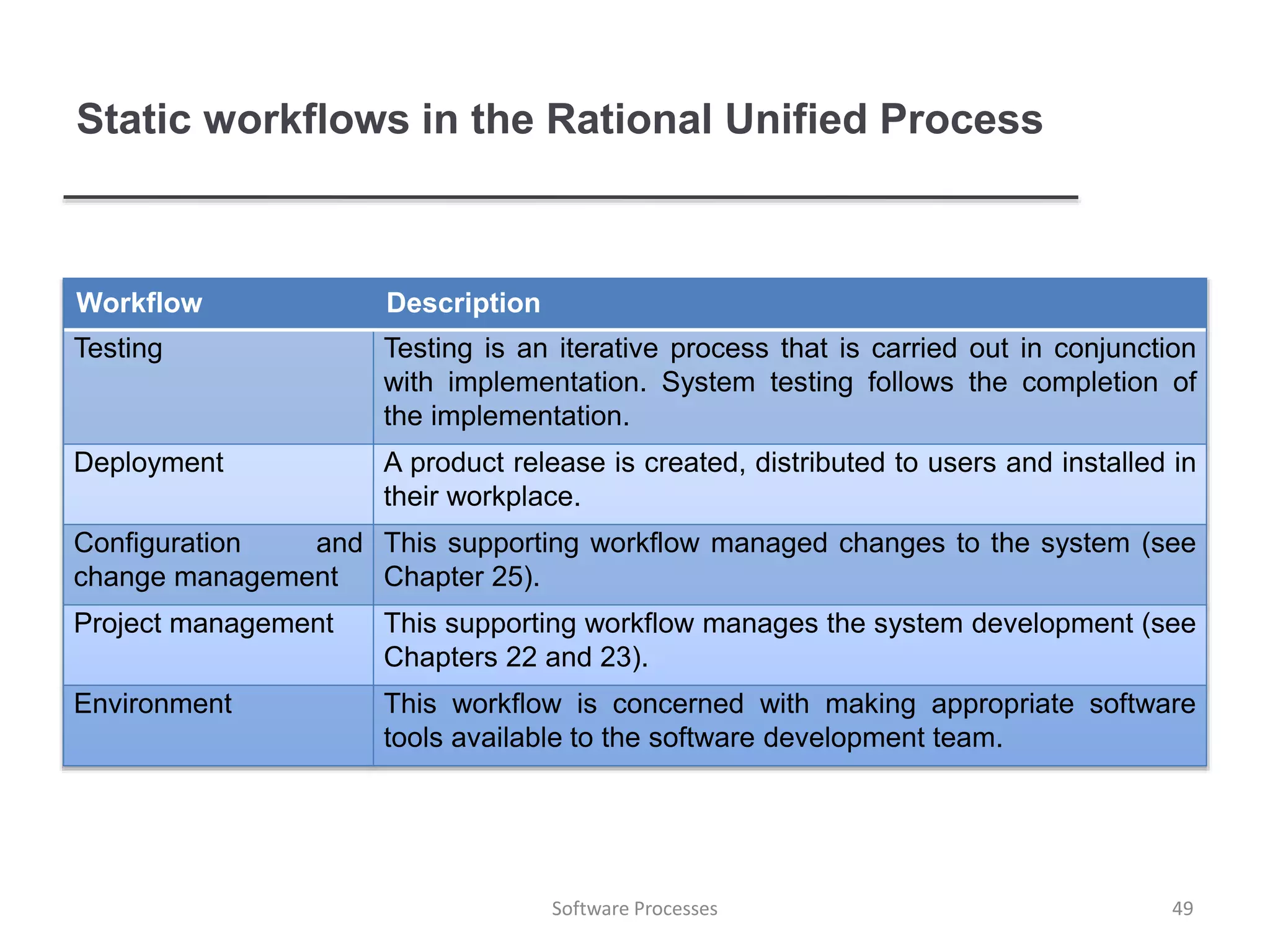 Static workflows in the Rational Unified Process

| Workflow | Description |
|---|---|
| Testing | Testing is an iterative process that is carried out in conjunction with implementation. System testing follows the completion of the implementation. |
| Deployment | A product release is created, distributed to users and installed in their workplace. |
| Configuration and change management | This supporting workflow managed changes to the system (see Chapter 25). |
| Project management | This supporting workflow manages the system development (see Chapters 22 and 23). |
| Environment | This workflow is concerned with making appropriate software tools available to the software development team. |

Software Processes

49